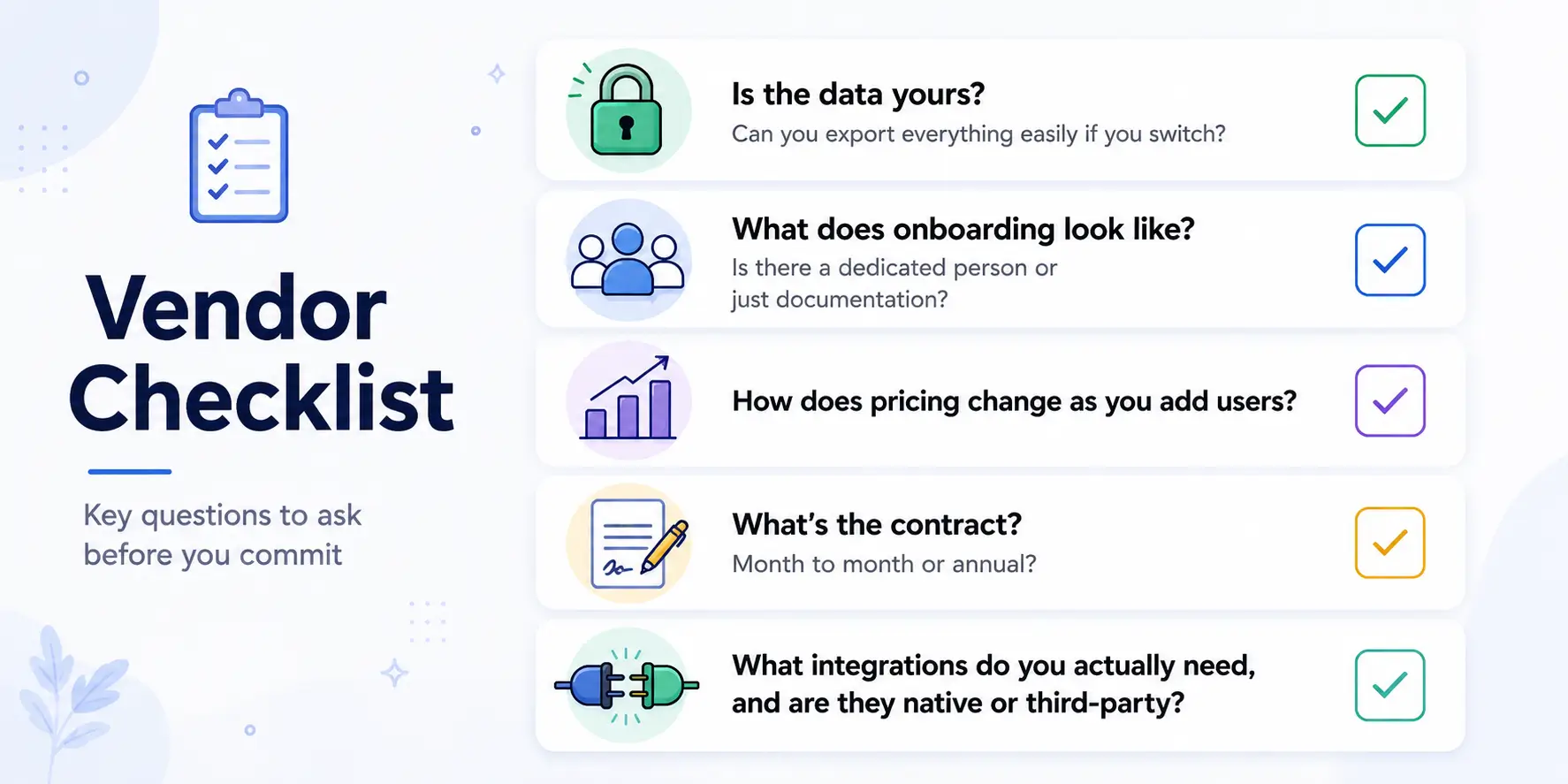 Vendor Checklist

Key questions to ask before you commit

Is the data yours?
Can you export everything easily if you switch?

What does onboarding look like?
Is there a dedicated person or just documentation?

How does pricing change as you add users?

What's the contract?
Month to month or annual?

What integrations do you actually need, and are they native or third-party?